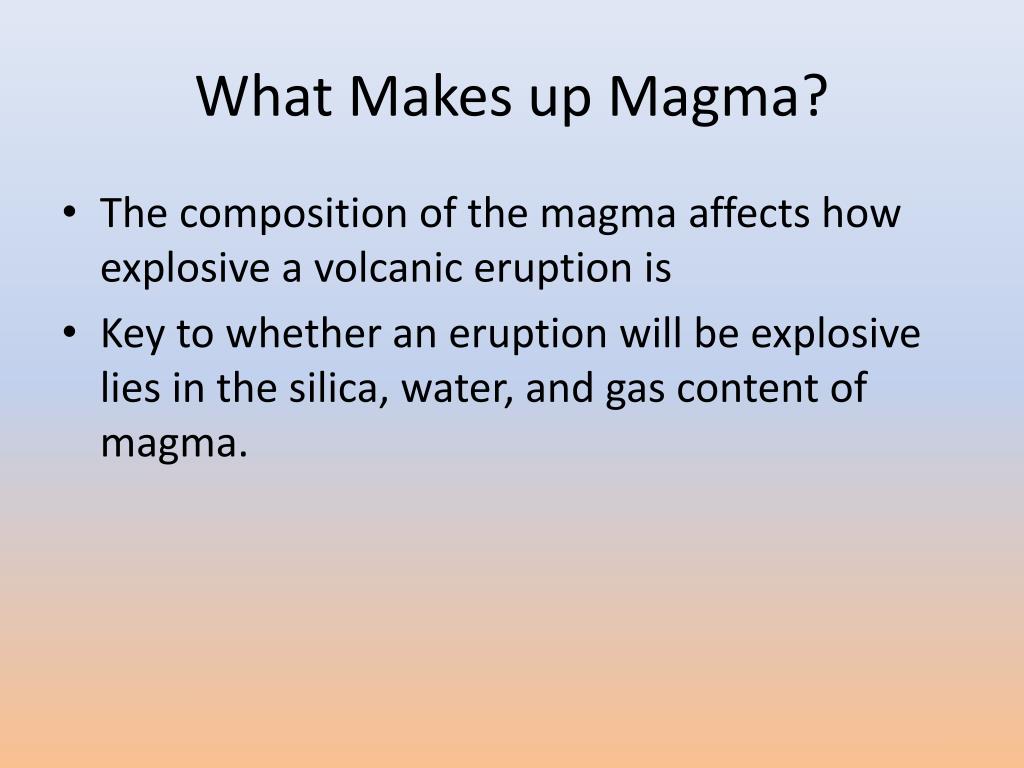 What Makes up Magma?

• The composition of the magma affects how explosive a volcanic eruption is

• Key to whether an eruption will be explosive lies in the silica, water, and gas content of magma.